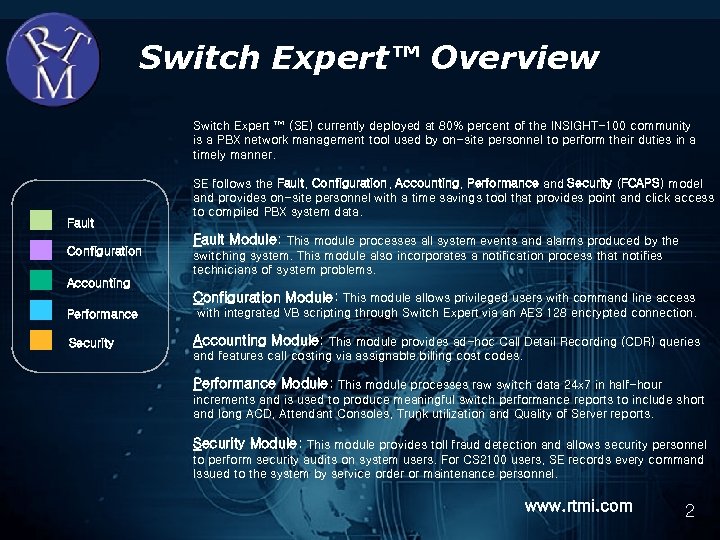 RTM

Switch Expert™ Overview

Fault
Configuration
Accounting
Performance
Security

Switch Expert ™ (SE) currently deployed at 80% percent of the INSIGHT-100 community is a PBX network management tool used by on-site personnel to perform their duties in a timely manner.

SE follows the Fault, Configuration, Accounting, Performance and Security (FCAPS) model and provides on-site personnel with a time savings tool that provides point and click access to compiled PBX system data.

Fault Module: This module processes all system events and alarms produced by the switching system. This module also incorporates a notification process that notifies technicians of system problems.

Configuration Module: This module allows privileged users with command line access with integrated VB scripting through Switch Expert via an AES 128 encrypted connection.

Accounting Module: This module provides ad-hoc Call Detail Recording (CDR) queries and features call costing via assignable billing cost codes.

Performance Module: This module processes raw switch data 24x7 in half-hour increments and is used to produce meaningful switch performance reports to include short and long ACD, Attendant Consoles, Trunk utilization and Quality of Server reports.

Security Module: This module provides toll fraud detection and allows security personnel to perform security audits on system users. For CS2100 users, SE records every command issued to the system by service order or maintenance personnel.

www.rtmi.com

2